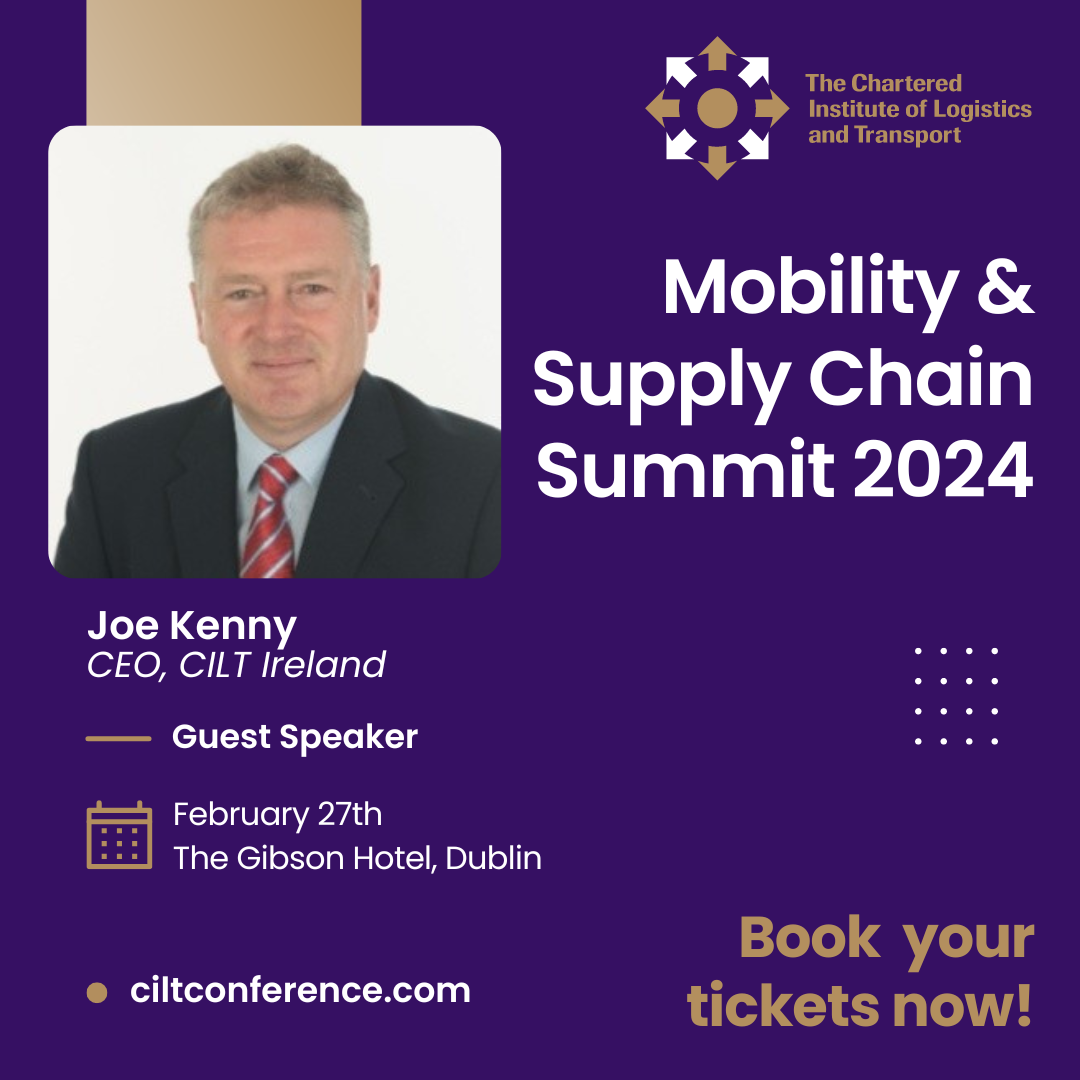 The Chartered Institute of Logistics and Transport

Mobility & Supply Chain Summit 2024

Joe Kenny
CEO, CILT Ireland

Guest Speaker

February 27th
The Gibson Hotel, Dublin

ciltconference.com

Book your tickets now!